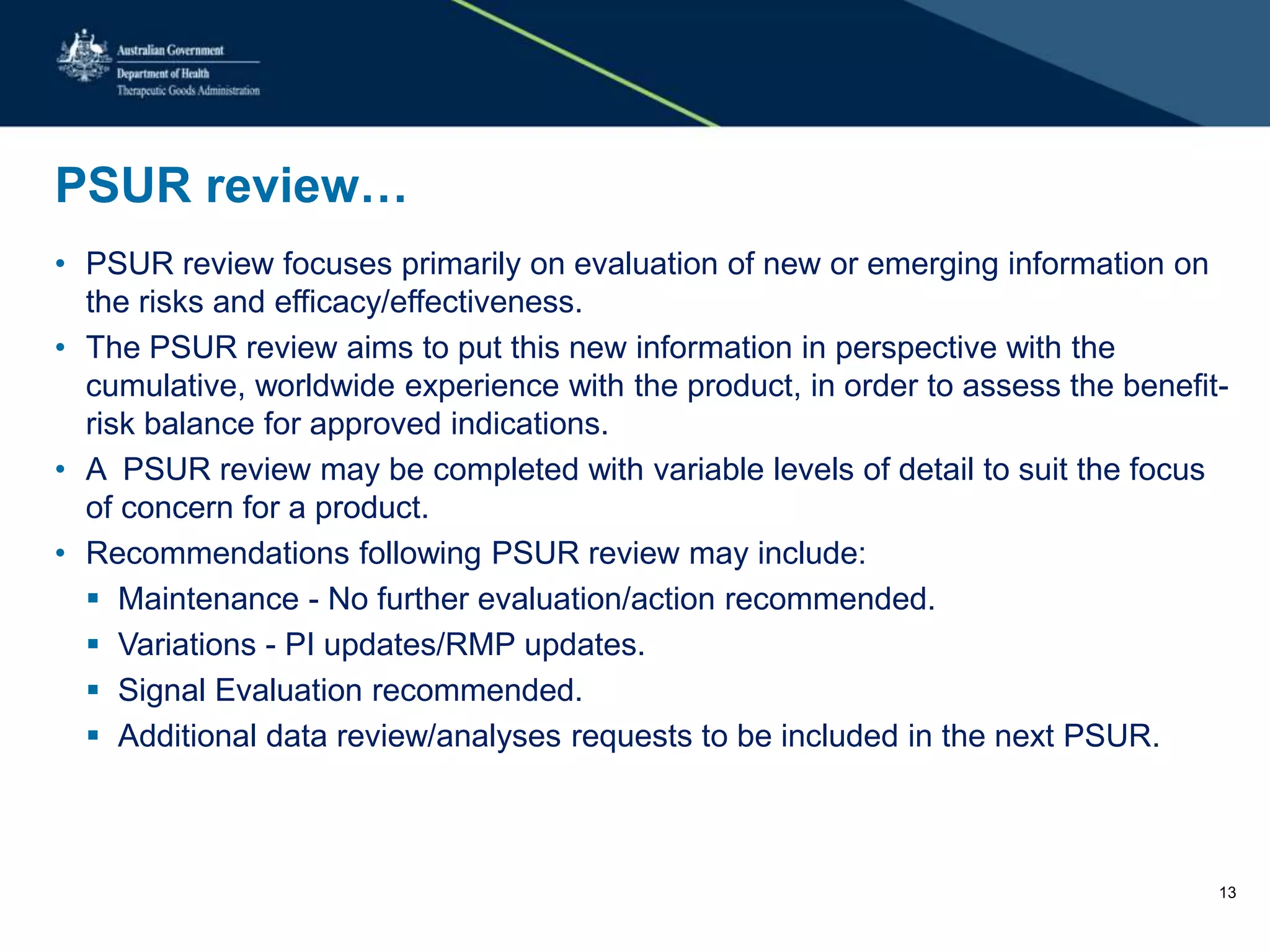 Australian Government
Department of Health
Therapeutic Goods Administration

PSUR review…

• PSUR review focuses primarily on evaluation of new or emerging information on the risks and efficacy/effectiveness.
• The PSUR review aims to put this new information in perspective with the cumulative, worldwide experience with the product, in order to assess the benefit-risk balance for approved indications.
• A PSUR review may be completed with variable levels of detail to suit the focus of concern for a product.
• Recommendations following PSUR review may include:
▪ Maintenance - No further evaluation/action recommended.
▪ Variations - PI updates/RMP updates.
▪ Signal Evaluation recommended.
▪ Additional data review/analyses requests to be included in the next PSUR.

13